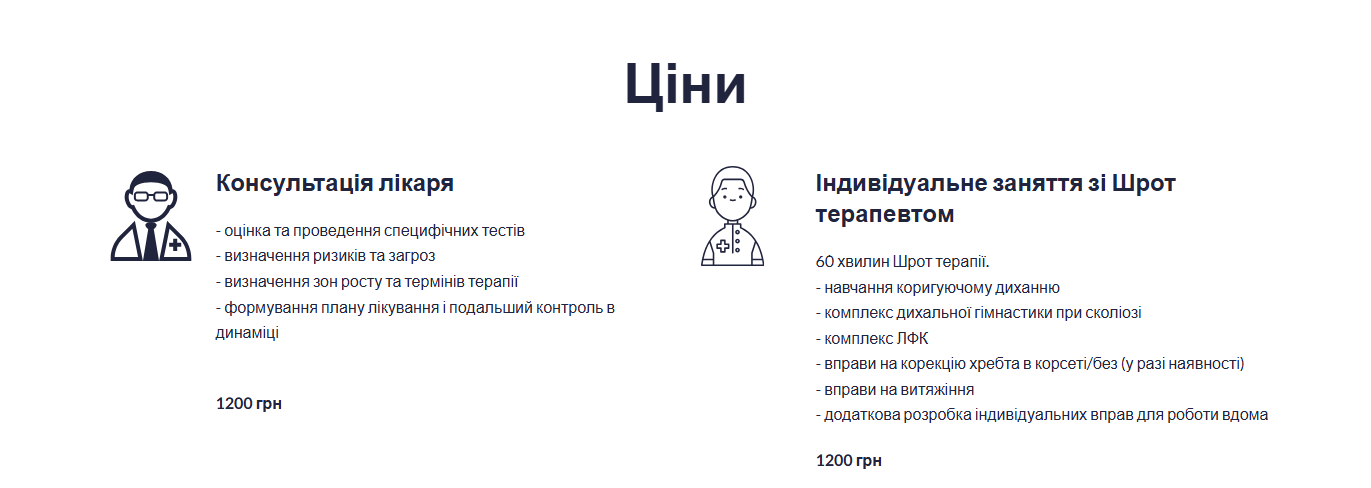 Ціни

Консультація лікаря

- оцінка та проведення специфічних тестів
- визначення ризиків та загроз
- визначення зон росту та термінів терапії
- формування плану лікування і подальший контроль в динаміці

1200 грн

Індивідуальне заняття зі Шрот терапевтом

60 хвилин Шрот терапії.
- навчання коригуючому диханню
- комплекс дихальної гімнастики при сколіозі
- комплекс ЛФК
- вправи на корекцію хребта в корсеті/без (у разі наявності)
- вправи на витяжіння
- додаткова розробка індивідуальних вправ для роботи вдома

1200 грн